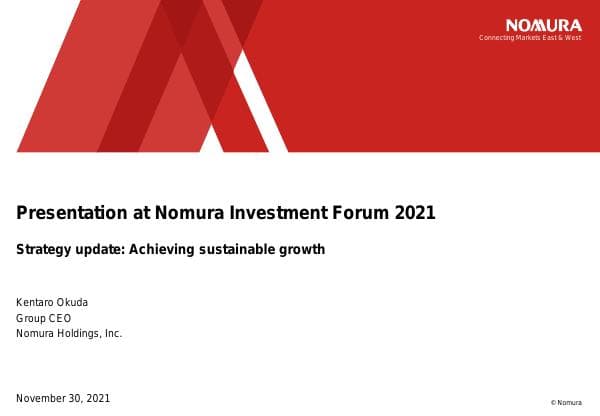 NOMURA
Connecting Markets East & West

Presentation at Nomura Investment Forum 2021

Strategy update: Achieving sustainable growth

Kentaro Okuda
Group CEO
Nomura Holdings, Inc.

November 30, 2021

© Nomura